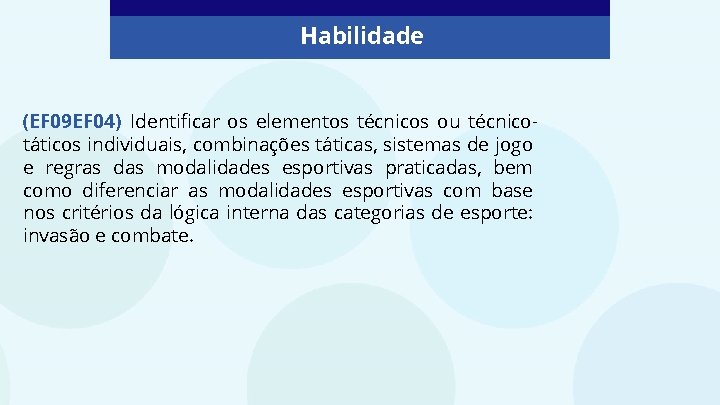 Habilidade

(EF09EF04) Identificar os elementos técnicos ou técnico-táticos individuais, combinações táticas, sistemas de jogo e regras das modalidades esportivas praticadas, bem como diferenciar as modalidades esportivas com base nos critérios da lógica interna das categorias de esporte: invasão e combate.